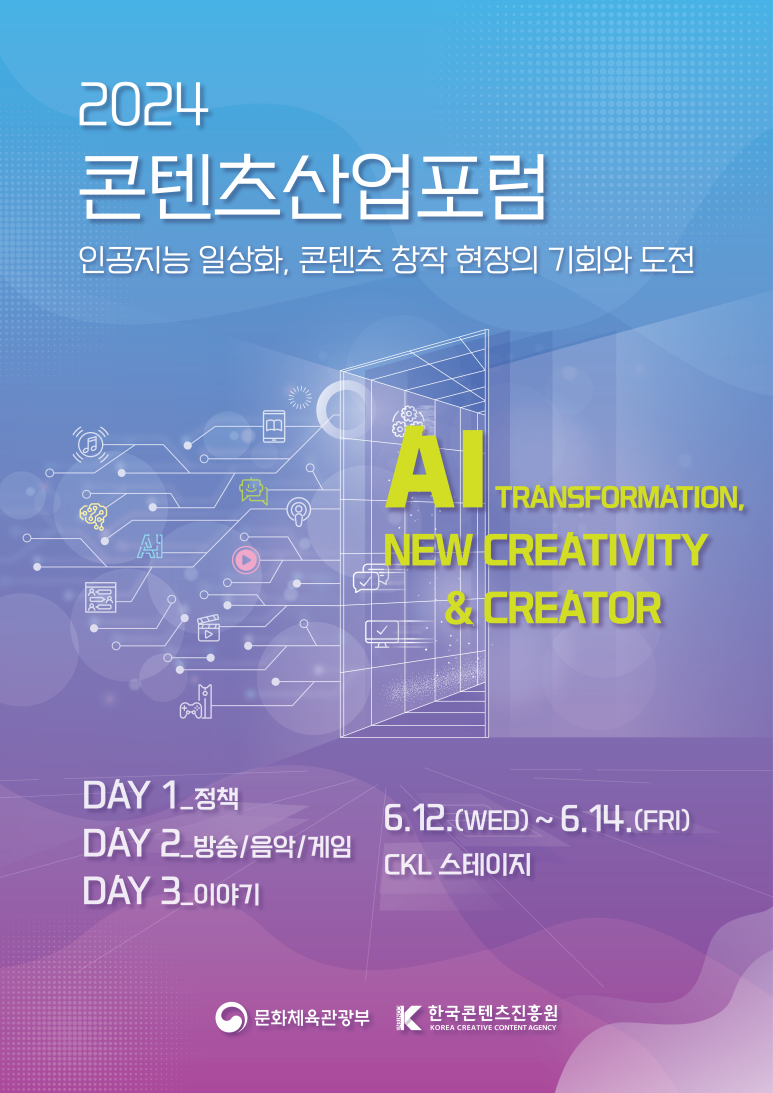 2024
콘텐츠산업포럼
인공지능 일상화, 콘텐츠 창작 현장의 기회와 도전

AI

AI TRANSFORMATION, NEW CREATIVITY & CREATOR

DAY 1_정책
DAY 2_방송/음악/게임
DAY 3_이야기

6.12.(WED) ~ 6.14.(FRI)
CKL 스테이지

문화체육관광부
한국콘텐츠진흥원 KOREA CREATIVE CONTENT AGENCY